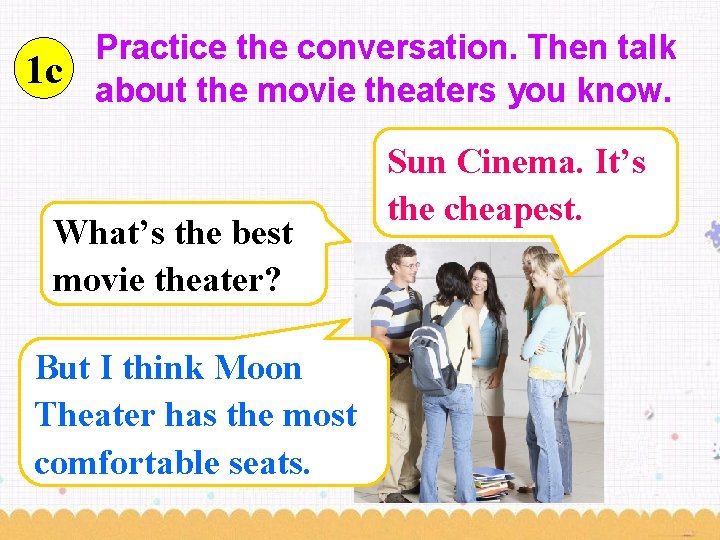 1c

Practice the conversation. Then talk about the movie theaters you know.

What’s the best movie theater?

Sun Cinema. It’s the cheapest.

But I think Moon Theater has the most comfortable seats.